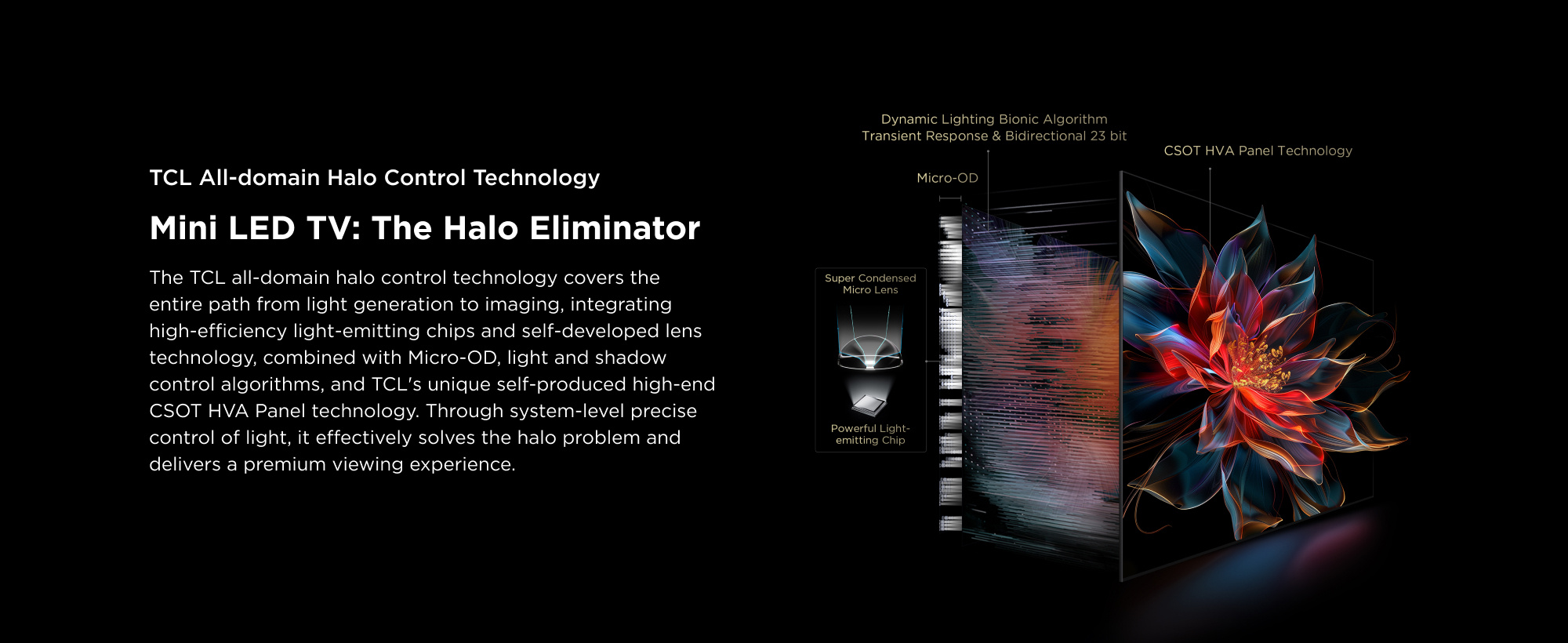 TCL All-domain Halo Control Technology

Mini LED TV: The Halo Eliminator

The TCL all-domain halo control technology covers the entire path from light generation to imaging, integrating high-efficiency light-emitting chips and self-developed lens technology, combined with Micro-OD, light and shadow control algorithms, and TCL's unique self-produced high-end CSOT HVA Panel technology. Through system-level precise control of light, it effectively solves the halo problem and delivers a premium viewing experience.

Dynamic Lighting Bionic Algorithm
Transient Response & Bidirectional 23 bit

CSOT HVA Panel Technology

Micro-OD

Super Condensed Micro Lens

Powerful Light-emitting Chip